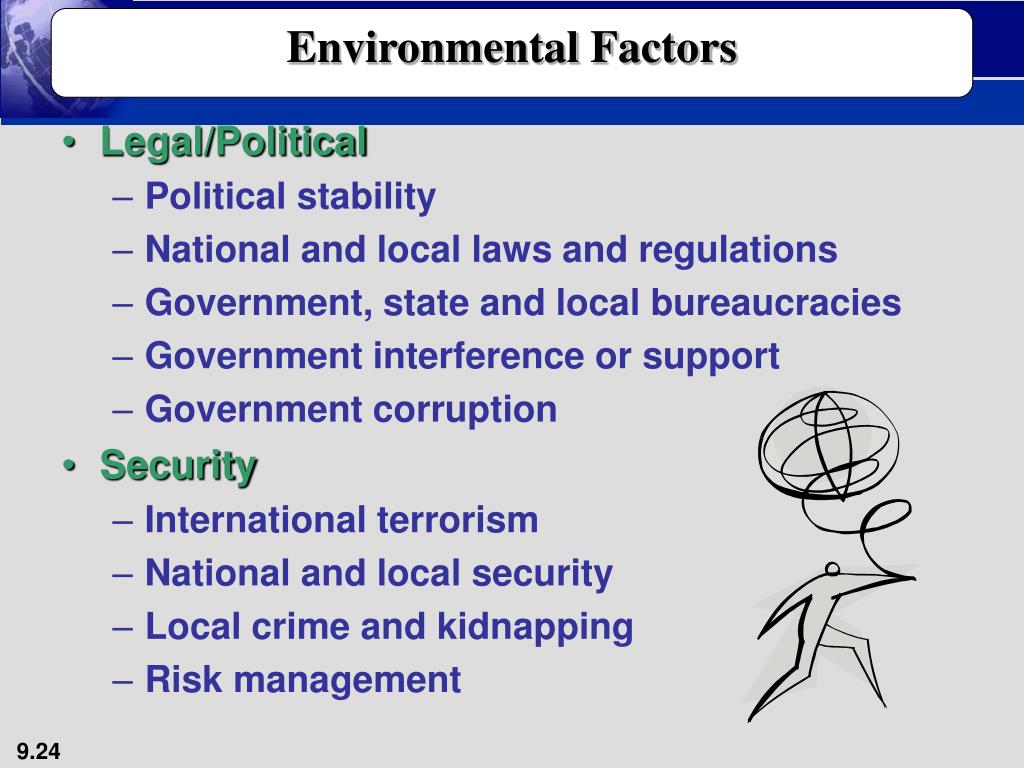 Environmental Factors

• Legal/Political
– Political stability
– National and local laws and regulations
– Government, state and local bureaucracies
– Government interference or support
– Government corruption
• Security
– International terrorism
– National and local security
– Local crime and kidnapping
– Risk management

9.24